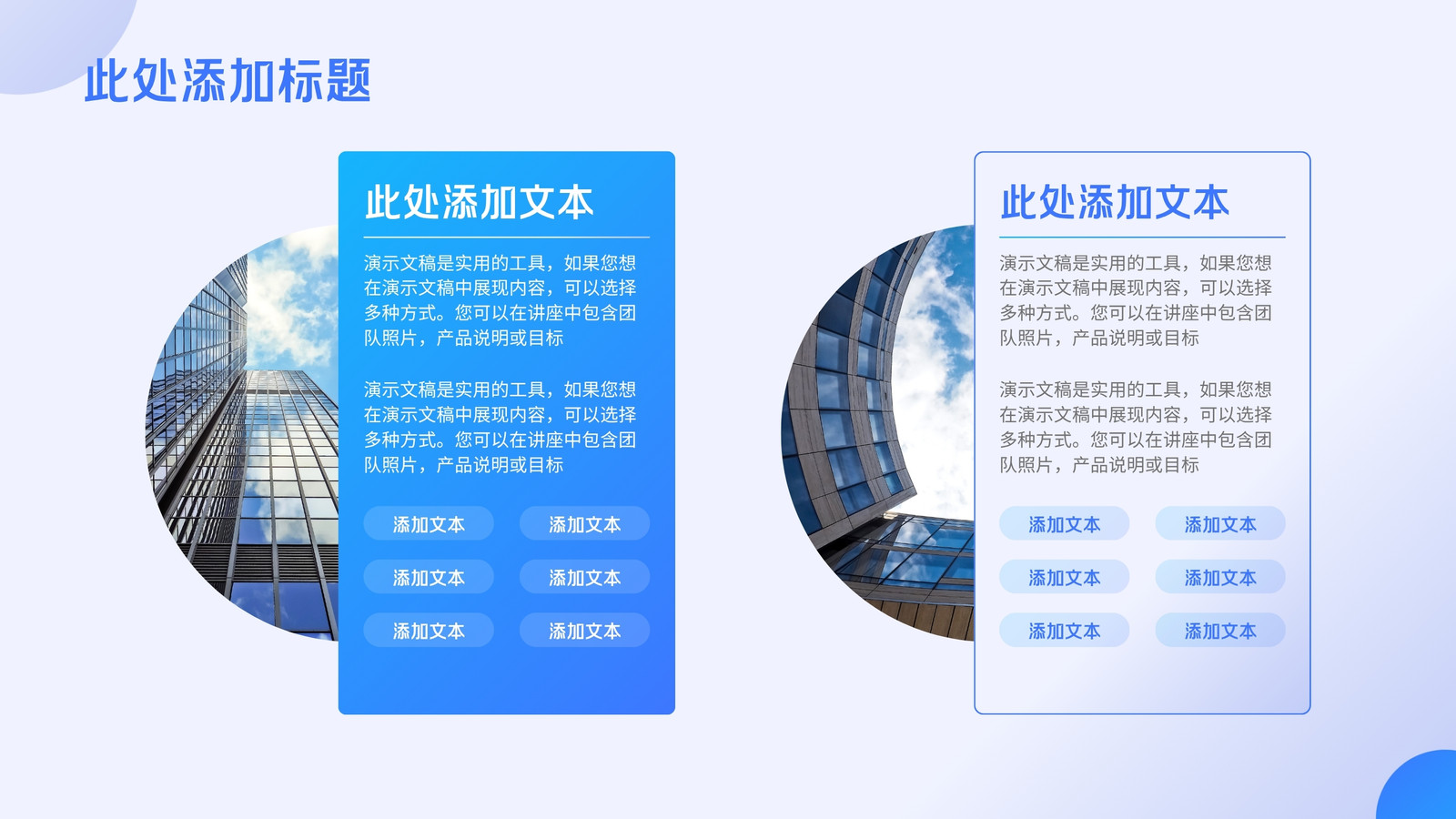 此处添加标题

此处添加文本

演示文稿是实用的工具，如果您想在演示文稿中展现内容，可以选择多种方式。您可以在讲座中包含团队照片，产品说明或目标

演示文稿是实用的工具，如果您想在演示文稿中展现内容，可以选择多种方式。您可以在讲座中包含团队照片，产品说明或目标

添加文本
添加文本
添加文本
添加文本
添加文本
添加文本

此处添加文本

演示文稿是实用的工具，如果您想在演示文稿中展现内容，可以选择多种方式。您可以在讲座中包含团队照片，产品说明或目标

演示文稿是实用的工具，如果您想在演示文稿中展现内容，可以选择多种方式。您可以在讲座中包含团队照片，产品说明或目标

添加文本
添加文本
添加文本
添加文本
添加文本
添加文本